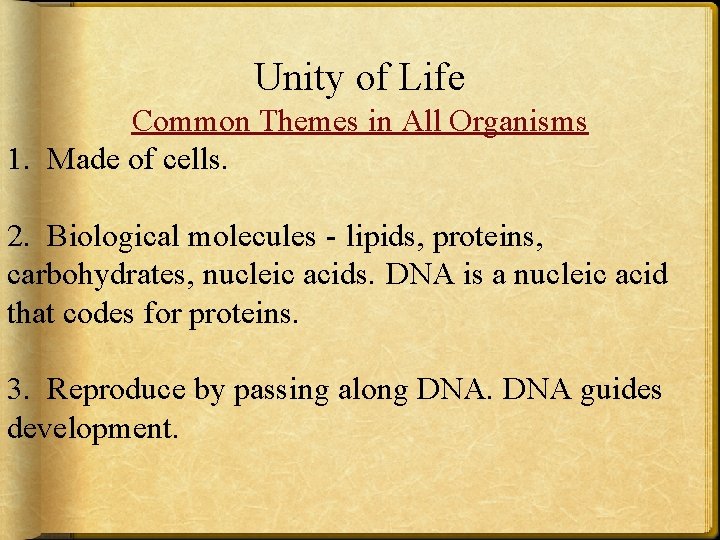 Unity of Life

Common Themes in All Organisms

1. Made of cells.

2. Biological molecules - lipids, proteins, carbohydrates, nucleic acids. DNA is a nucleic acid that codes for proteins.

3. Reproduce by passing along DNA. DNA guides development.